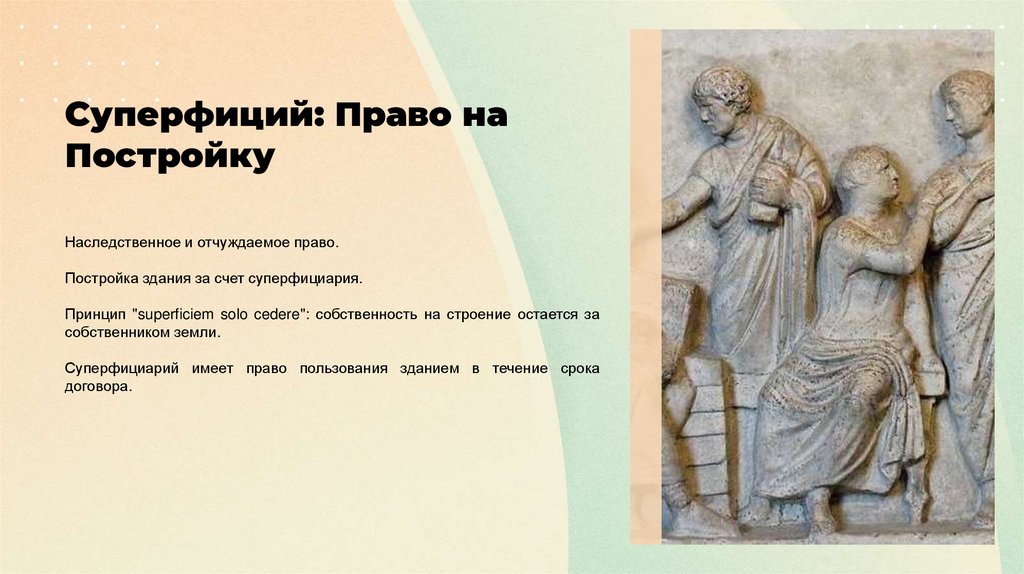 Суперфиций: Право на Постройку

Наследственное и отчуждаемое право.

Постройка здания за счет суперфициария.

Принцип "superficiem solo cedere": собственность на строение остается за собственником земли.

Суперфициарий имеет право пользования зданием в течение срока договора.